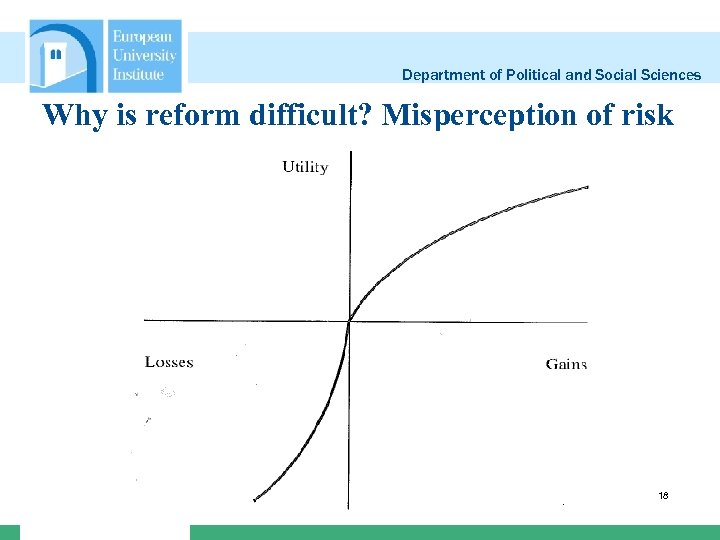 European University Institute

Department of Political and Social Sciences

Why is reform difficult? Misperception of risk

Utility

Losses

Gains

18